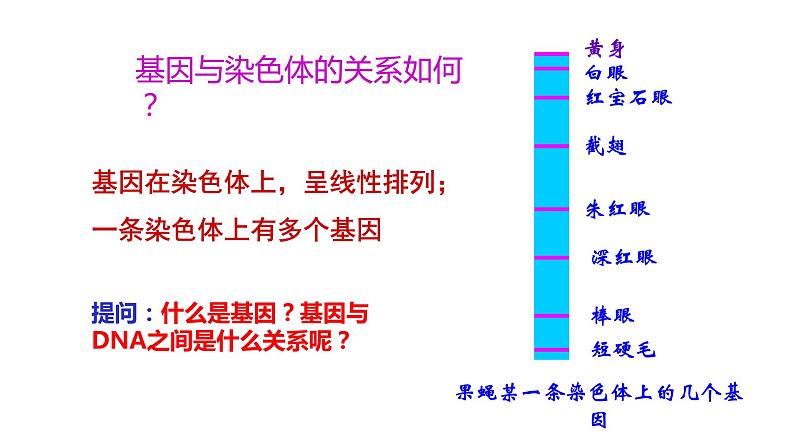 基因与染色体的关系如何？

基因在染色体上，呈线性排列；

一条染色体上有多个基因

提问：什么是基因？基因与DNA之间是什么关系呢？

黄身
白眼
红宝石眼
截翅
朱红眼
深红眼
棒眼
短硬毛

果蝇某一条染色体上的几个基因